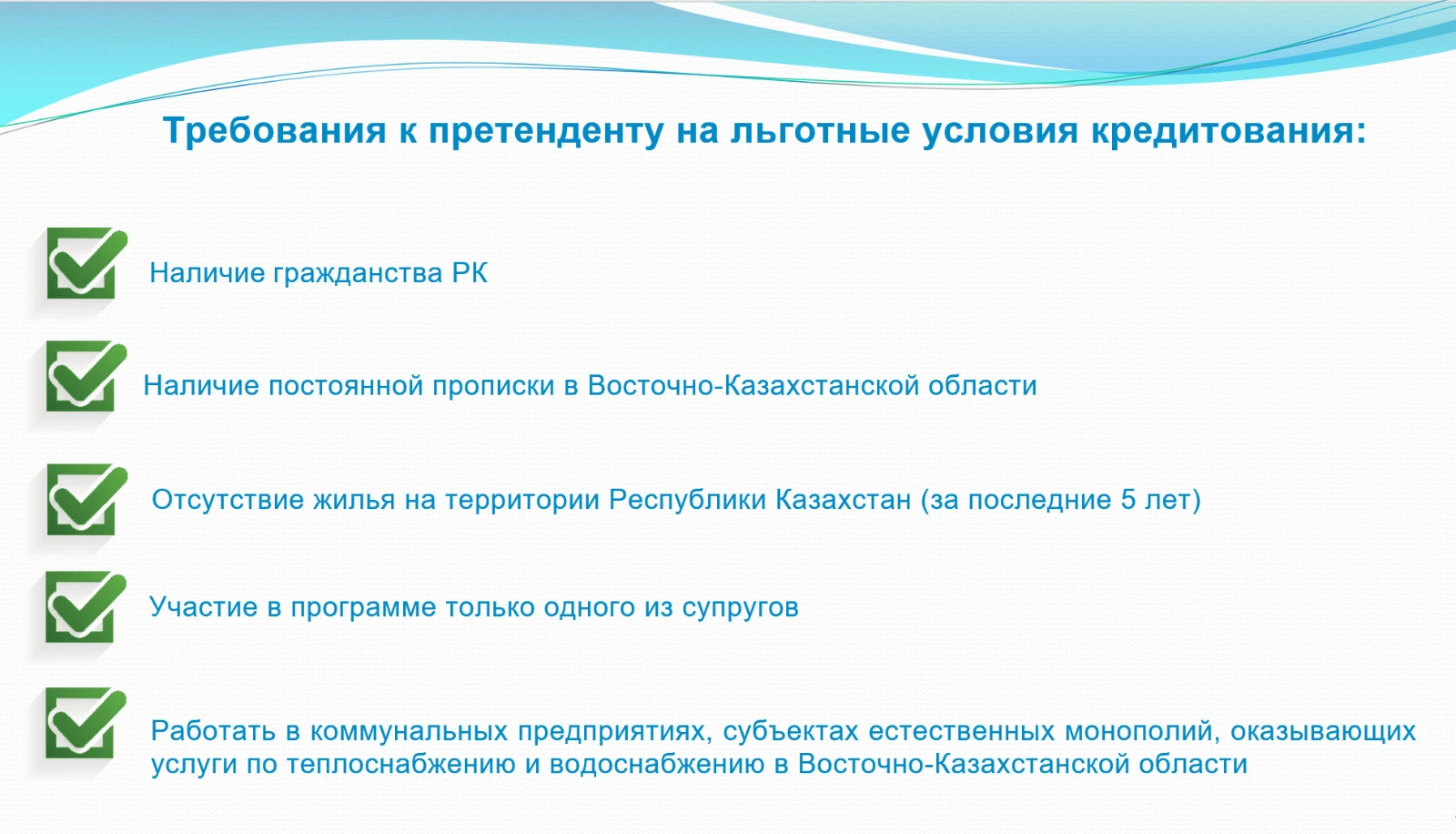 Требования к претенденту на льготные условия кредитования:

Наличие гражданства РК

Наличие постоянной прописки в Восточно-Казахстанской области

Отсутствие жилья на территории Республики Казахстан (за последние 5 лет)

Участие в программе только одного из супругов

Работать в коммунальных предприятиях, субъектах естественных монополий, оказывающих услуги по теплоснабжению и водоснабжению в Восточно-Казахстанской области